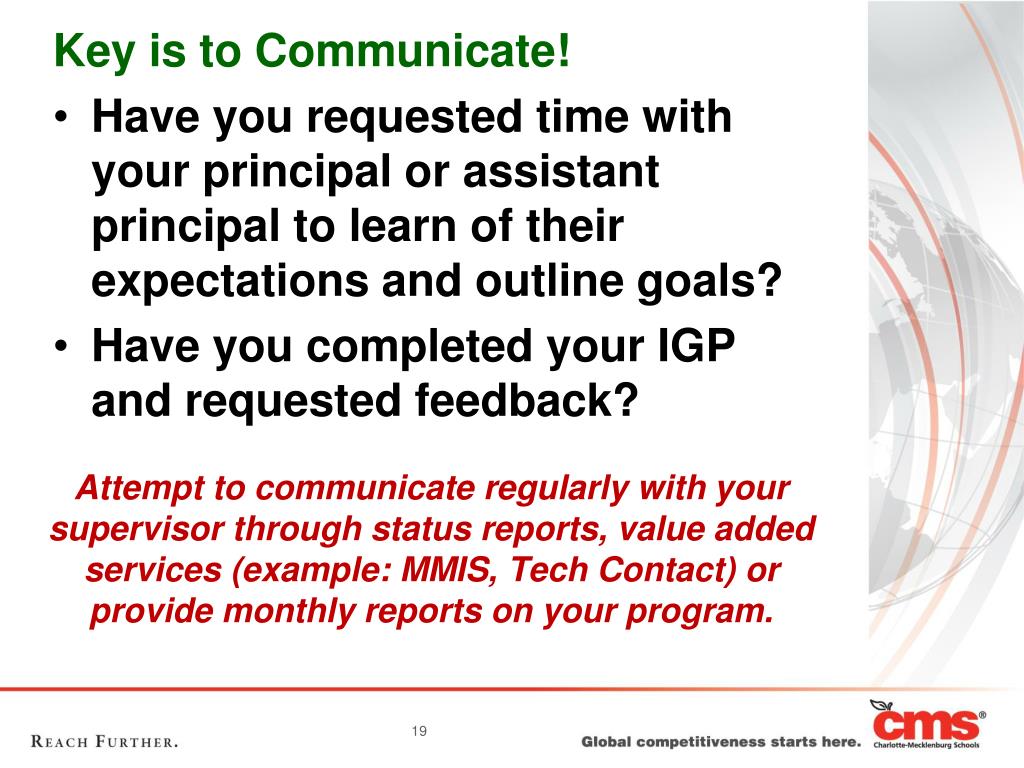 Key is to Communicate!

• Have you requested time with your principal or assistant principal to learn of their expectations and outline goals?

• Have you completed your IGP and requested feedback?

Attempt to communicate regularly with your supervisor through status reports, value added services (example: MMIS, Tech Contact) or provide monthly reports on your program.

REACH FURTHER.

19

Global competitiveness starts here.

cms®
Charlotte-Mecklenburg Schools